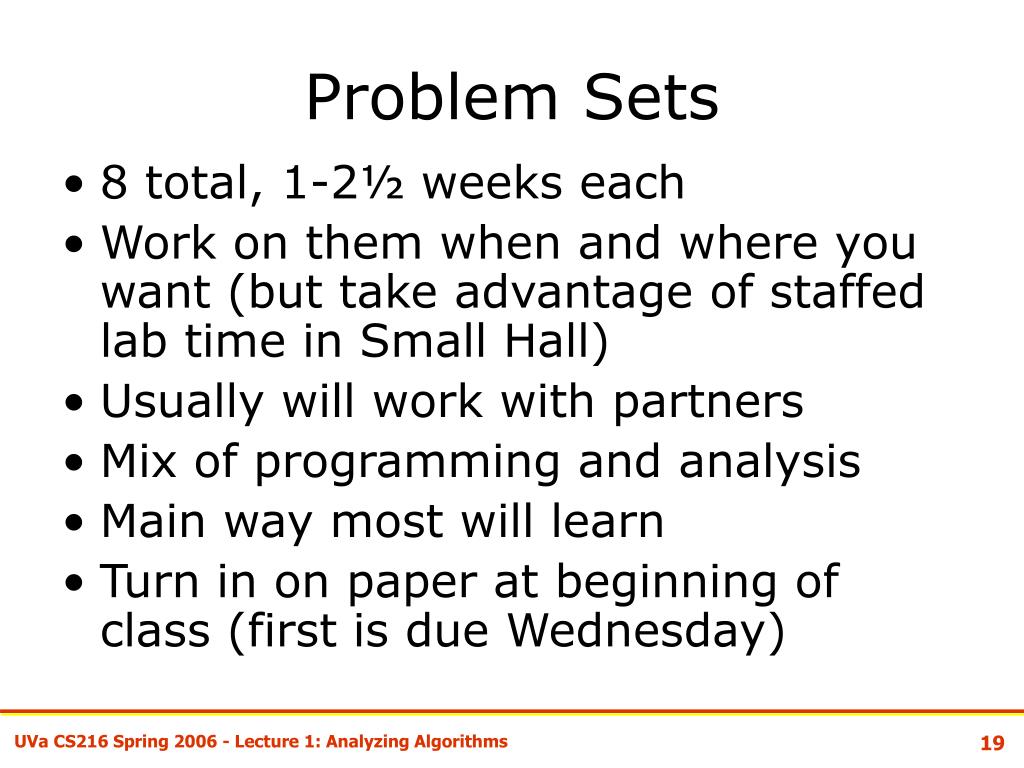 Problem Sets

• 8 total, 1-2½ weeks each
• Work on them when and where you want (but take advantage of staffed lab time in Small Hall)
• Usually will work with partners
• Mix of programming and analysis
• Main way most will learn
• Turn in on paper at beginning of class (first is due Wednesday)

UVa CS216 Spring 2006 - Lecture 1: Analyzing Algorithms

19